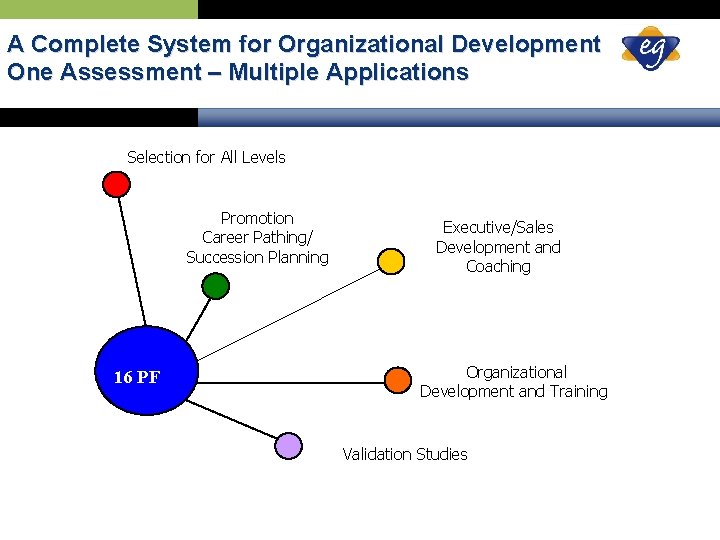 A Complete System for Organizational Development
One Assessment – Multiple Applications

eg

Selection for All Levels

Promotion
Career Pathing/
Succession Planning

Executive/Sales
Development and
Coaching

16 PF

Organizational
Development and Training

Validation Studies